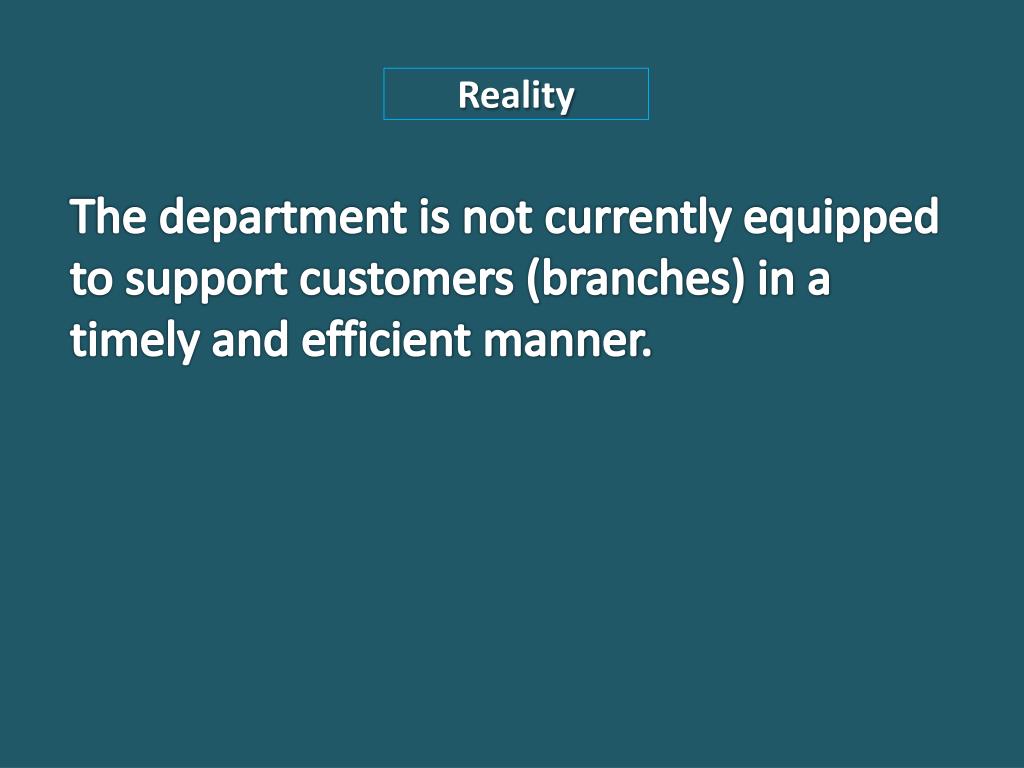 Reality

The department is not currently equipped to support customers (branches) in a timely and efficient manner.